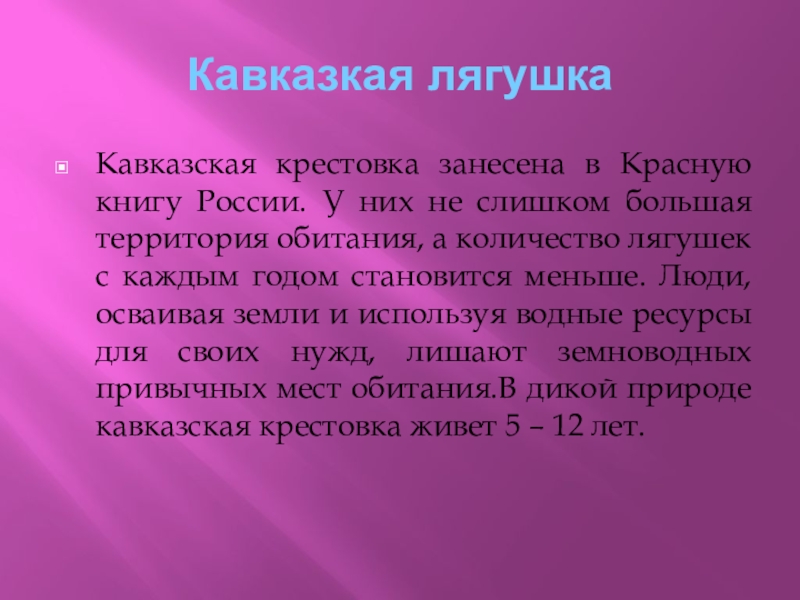 Кавказкая лягушка

Кавказская крестовка занесена в Красную книгу России. У них не слишком большая территория обитания, а количество лягушек с каждым годом становится меньше. Люди, осваивая земли и используя водные ресурсы для своих нужд, лишают земноводных привычных мест обитания.В дикой природе кавказская крестовка живет 5 – 12 лет.